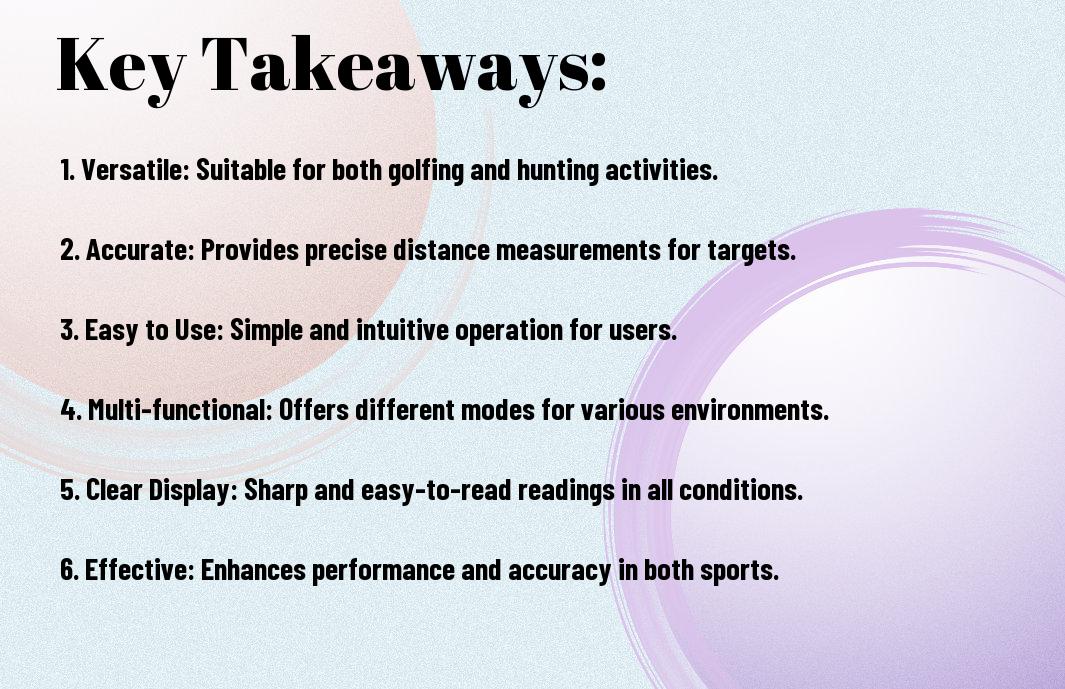 Key Takeaways:

1. Versatile: Suitable for both golfing and hunting activities.

2. Accurate: Provides precise distance measurements for targets.

3. Easy to Use: Simple and intuitive operation for users.

4. Multi-functional: Offers different modes for various environments.

5. Clear Display: Sharp and easy-to-read readings in all conditions.

6. Effective: Enhances performance and accuracy in both sports.